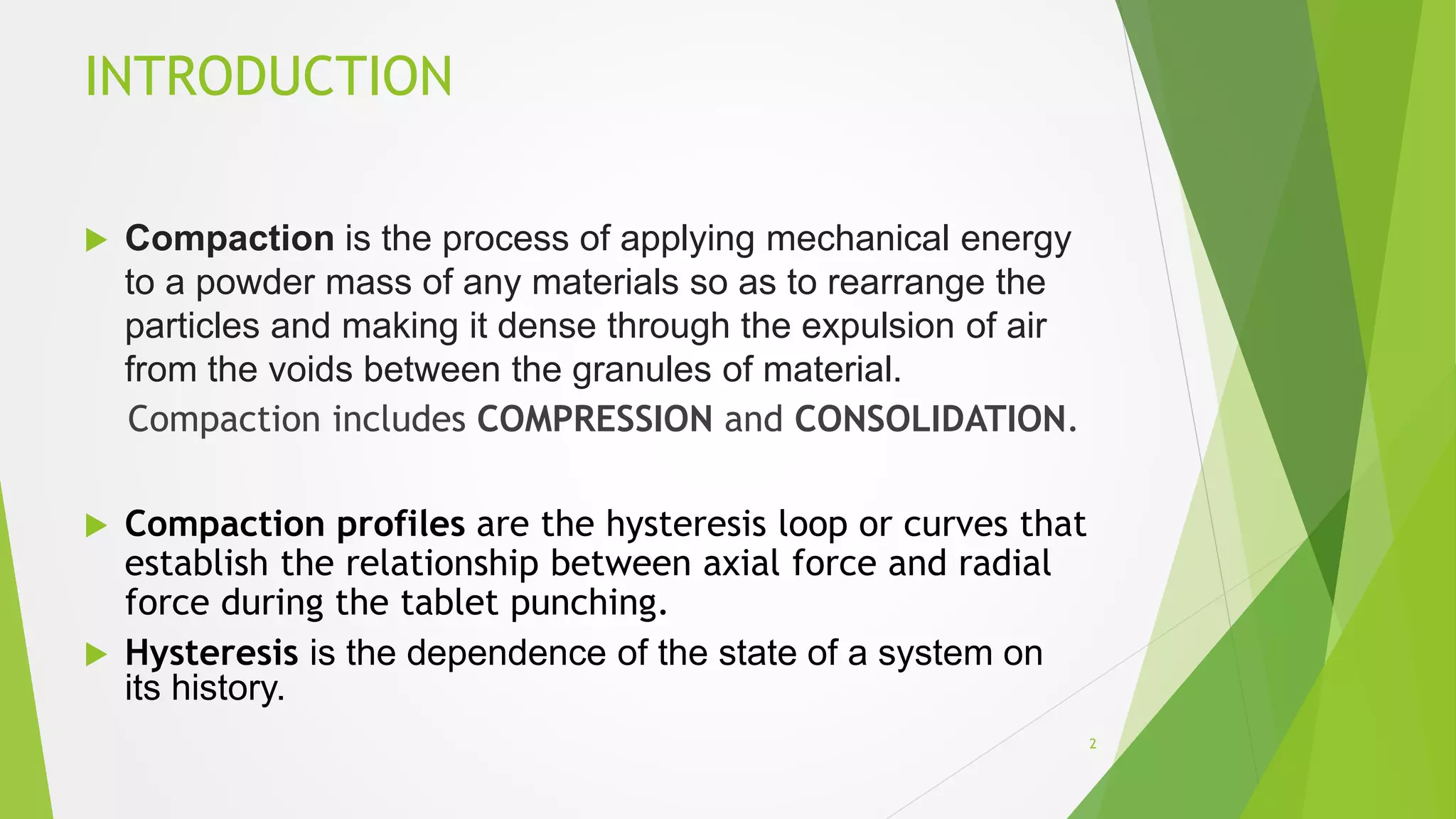 INTRODUCTION

Compaction is the process of applying mechanical energy to a powder mass of any materials so as to rearrange the particles and making it dense through the expulsion of air from the voids between the granules of material.

Compaction includes COMPRESSION and CONSOLIDATION.

Compaction profiles are the hysteresis loop or curves that establish the relationship between axial force and radial force during the tablet punching.

Hysteresis is the dependence of the state of a system on its history.

2